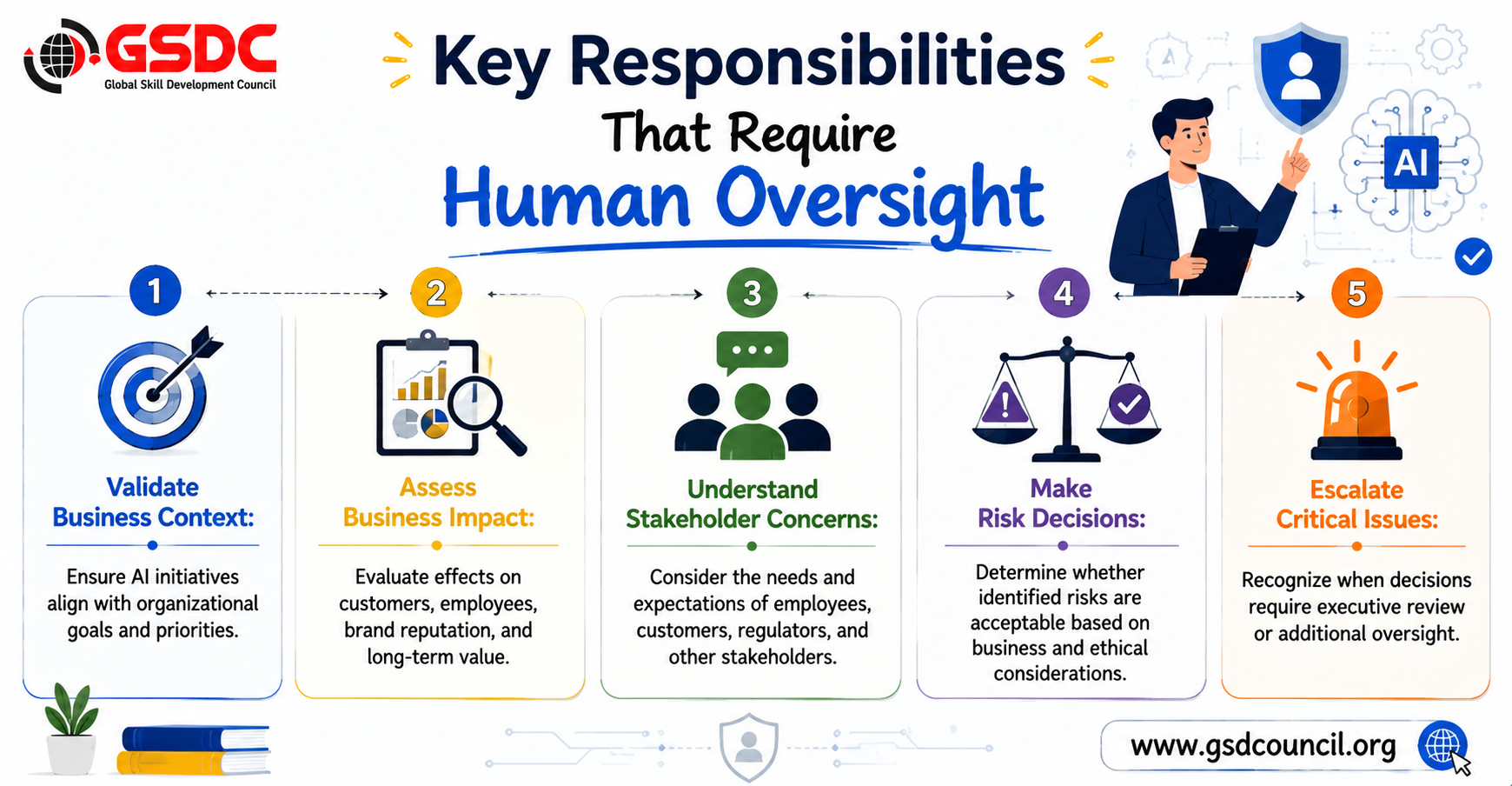 GSDC
Global Skill Development Council

Key Responsibilities
That Require
Human Oversight

AI

1
Validate Business Context:
Ensure AI initiatives align with organizational goals and priorities.

2
Assess Business Impact:
Evaluate effects on customers, employees, brand reputation, and long-term value.

3
Understand Stakeholder Concerns:
Consider the needs and expectations of employees, customers, regulators, and other stakeholders.

4
Make Risk Decisions:
Determine whether identified risks are acceptable based on business and ethical considerations.

5
Escalate Critical Issues:
Recognize when decisions require executive review or additional oversight.

www.gsdcouncil.org